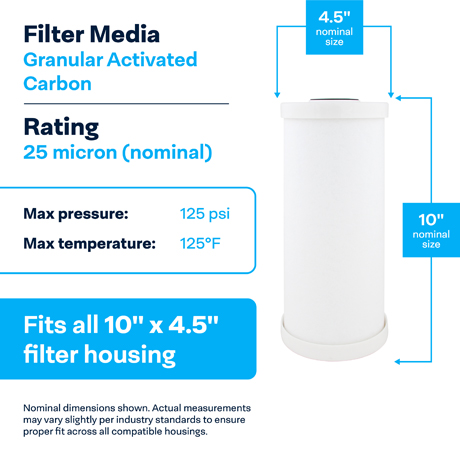 Filter Media
Granular Activated Carbon

Rating
25 micron (nominal)

Max pressure: 125 psi
Max temperature: 125°F

Fits all 10" x 4.5" filter housing

Nominal dimensions shown. Actual measurements may vary slightly per industry standards to ensure proper fit across all compatible housings.

4.5" nominal size

10" nominal size